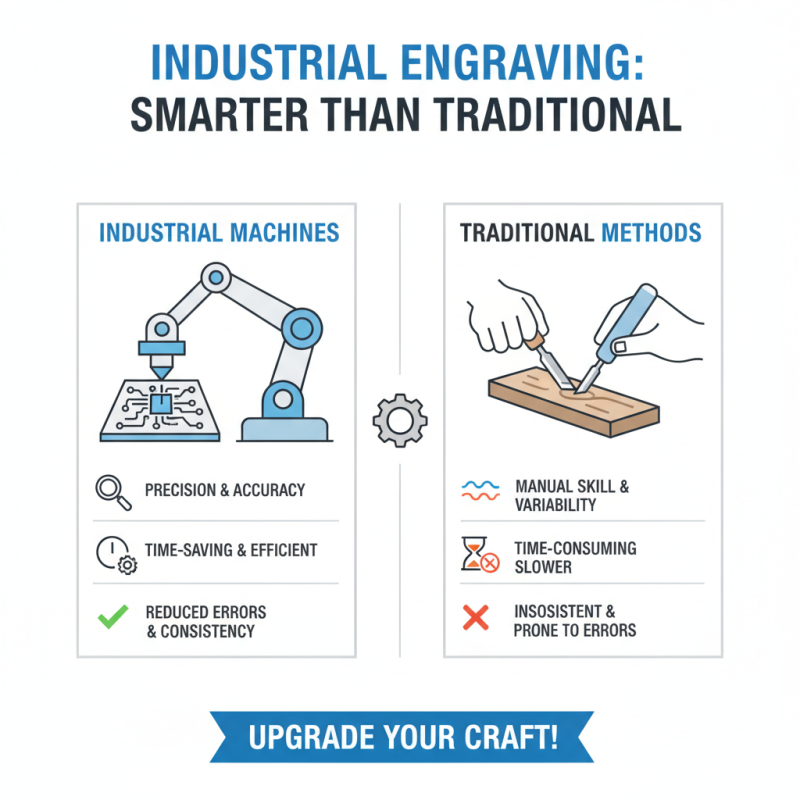 INDUSTRIAL ENGRAVING:
SMARTER THAN TRADITIONAL

INDUSTRIAL MACHINES

PRECISION & ACCURACY

TIME-SAVING & EFFICIENT

REDUCED ERRORS & CONSISTENCY

TRADITIONAL METHODS

MANUAL SKILL & VARIABILITY

TIME-CONSUMING SLOWER

INSOSISTENT & PRONE TO ERRORS

UPGRADE YOUR CRAFT!